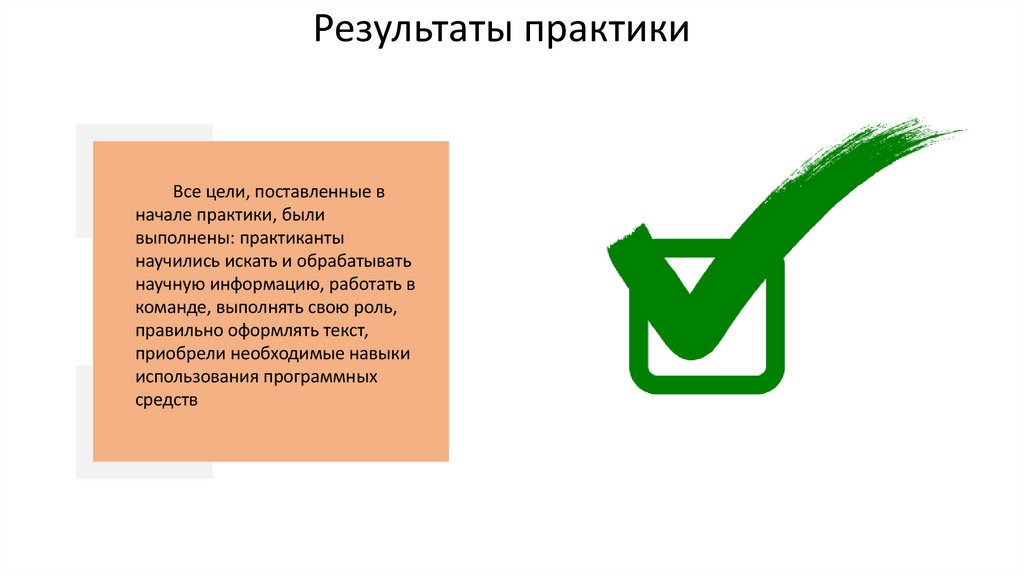 Результаты практики

Все цели, поставленные в начале практики, были выполнены: практиканты научились искать и обрабатывать научную информацию, работать в команде, выполнять свою роль, правильно оформлять текст, приобрели необходимые навыки использования программных средств